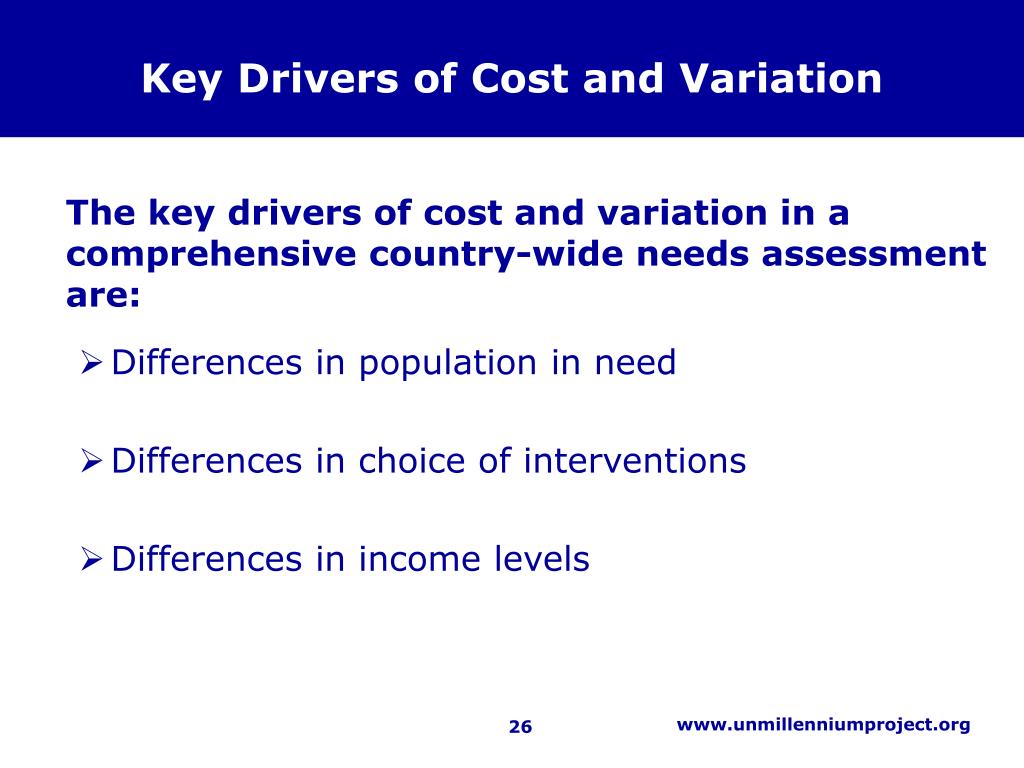 Key Drivers of Cost and Variation

The key drivers of cost and variation in a comprehensive country-wide needs assessment are:

➢ Differences in population in need

➢ Differences in choice of interventions

➢ Differences in income levels

26

www.unmillenniumproject.org